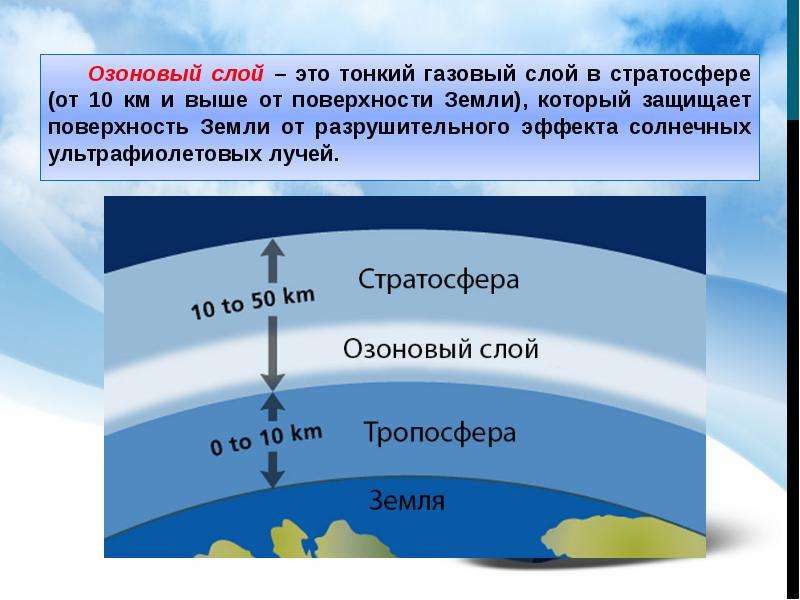 Озоновый слой – это тонкий газовый слой в стратосфере (от 10 км и выше от поверхности Земли), который защищает поверхность Земли от разрушительного эффекта солнечных ультрафиолетовых лучей.

10 to 50 km

Стратосфера

Озоновый слой

0 to 10 km

Тропосфера

Земля